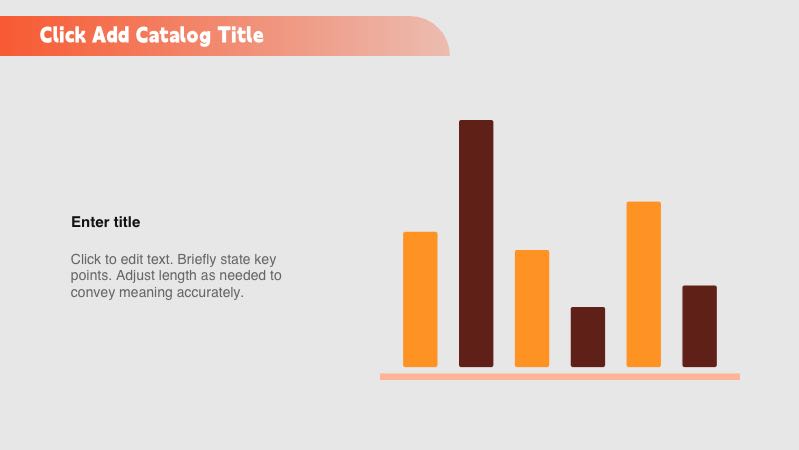 Click Add Catalog Title

Enter title

Click to edit text. Briefly state key points. Adjust length as needed to convey meaning accurately.